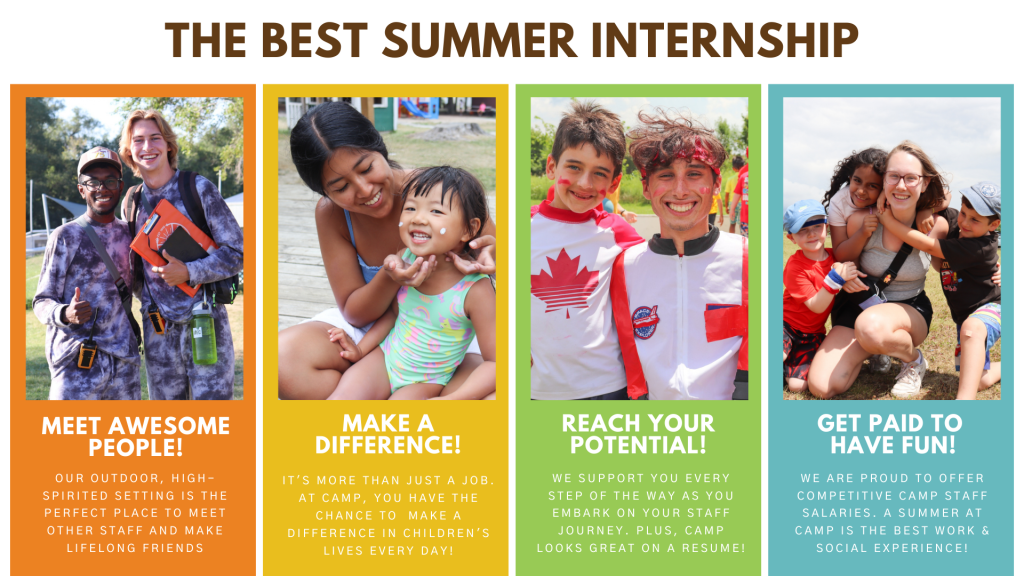 THE BEST SUMMER INTERNSHIP

MEET AWESOME PEOPLE!

OUR OUTDOOR, HIGH-SPIRITED SETTING IS THE PERFECT PLACE TO MEET OTHER STAFF AND MAKE LIFELONG FRIENDS

MAKE A DIFFERENCE!

IT'S MORE THAN JUST A JOB. AT CAMP, YOU HAVE THE CHANCE TO MAKE A DIFFERENCE IN CHILDREN'S LIVES EVERY DAY!

REACH YOUR POTENTIAL!

WE SUPPORT YOU EVERY STEP OF THE WAY AS YOU EMBARK ON YOUR STAFF JOURNEY. PLUS, CAMP LOOKS GREAT ON A RESUME!

GET PAID TO HAVE FUN!

WE ARE PROUD TO OFFER COMPETITIVE CAMP STAFF SALARIES. A SUMMER AT CAMP IS THE BEST WORK & SOCIAL EXPERIENCE!